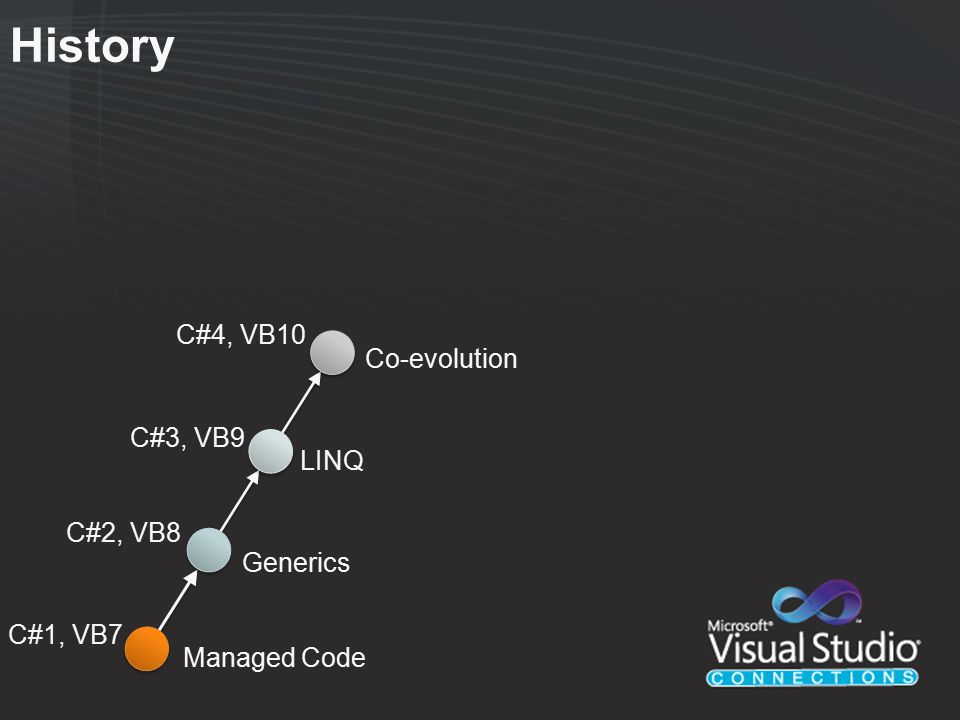 History

C#4, VB10
Co-evolution

C#3, VB9
LINQ

C#2, VB8
Generics

C#1, VB7
Managed Code

Microsoft® Visual Studio® CONNECTIONS